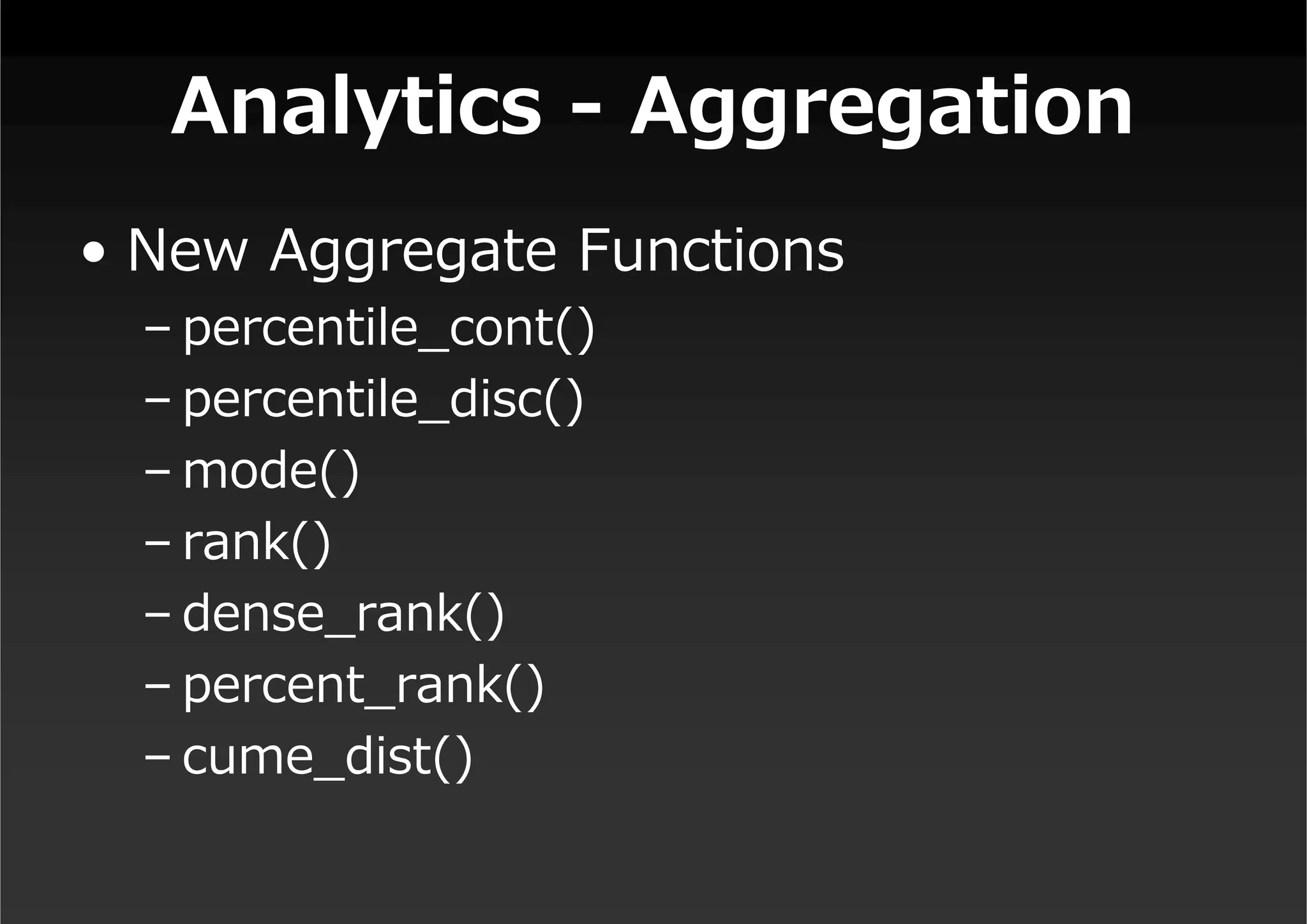 Analytics - Aggregation

• New Aggregate Functions
– percentile_cont()
– percentile_disc()
– mode()
– rank()
– dense_rank()
– percent_rank()
– cume_dist()